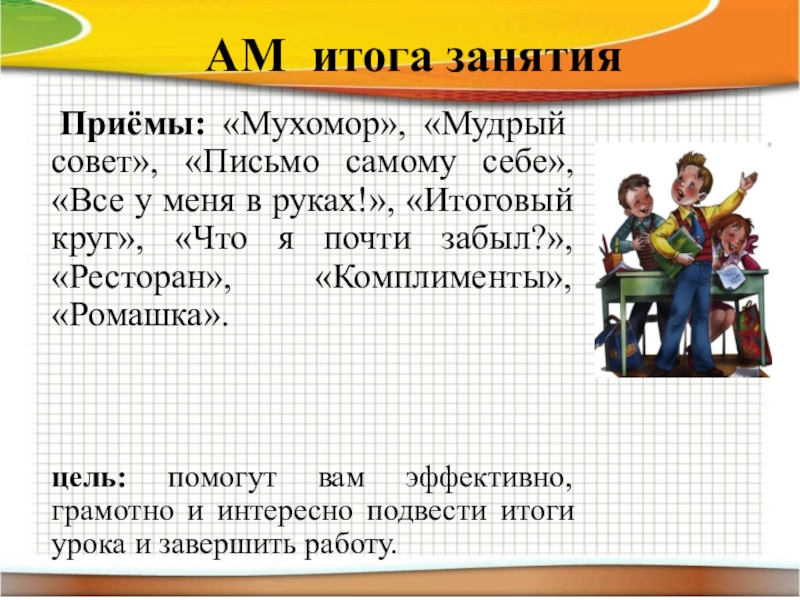 АМ итога занятия

Приёмы: «Мухомор», «Мудрый совет», «Письмо самому себе», «Все у меня в руках!», «Итоговый круг», «Что я почти забыл?», «Ресторан», «Комплименты», «Ромашка».

цель: помогут вам эффективно, грамотно и интересно подвести итоги урока и завершить работу.